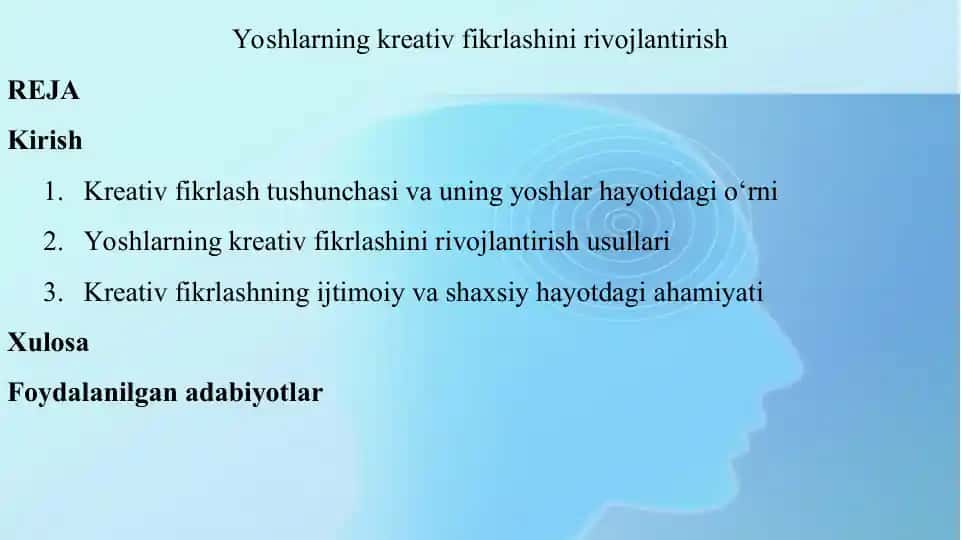 Yoshlarning kreativ fikrlashini rivojlantirish

REJA

Kirish

1. Kreativ fikrlash tushunchasi va uning yoshlar hayotidagi o‘rni
2. Yoshlarning kreativ fikrlashini rivojlantirish usullari
3. Kreativ fikrlashning ijtimoiy va shaxsiy hayotdagi ahamiyati

Xulosa

Foydalanilgan adabiyotlar